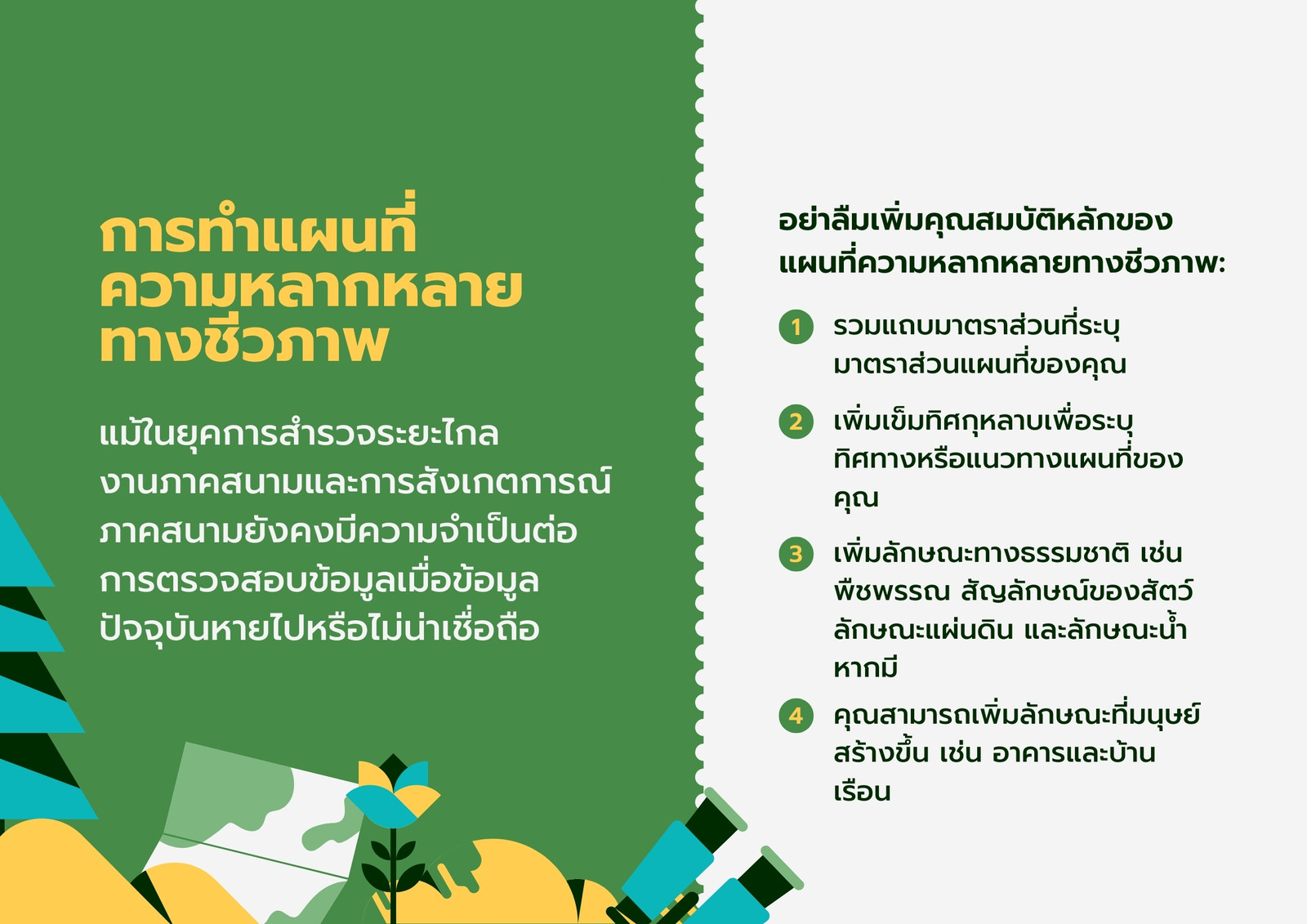 การทำแผนที่ความหลากหลายทางชีวภาพ

แม้ในยุคการสำรวจระยะไกล งานภาคสนามและการสังเกตการณ์ภาคสนามยังคงมีความจำเป็นต่อการตรวจสอบข้อมูลเมื่อข้อมูลปัจจุบันหายไปหรือไม่น่าเชื่อถือ

อย่าลืมเพิ่มคุณสมบัติหลักของแผนที่ความหลากหลายทางชีวภาพ:

1 รวมแถบมาตราส่วนที่ระบุมาตราส่วนแผนที่ของคุณ

2 เพิ่มเข็มทิศกุหลาบเพื่อระบุทิศทางหรือแนวทางแผนที่ของคุณ

3 เพิ่มลักษณะทางธรรมชาติ เช่น พืชพรรณ สัญลักษณ์ของสัตว์ ลักษณะแผ่นดิน และลักษณะน้ำ หากมี

4 คุณสามารถเพิ่มลักษณะที่มนุษย์สร้างขึ้น เช่น อาคารและบ้านเรือน